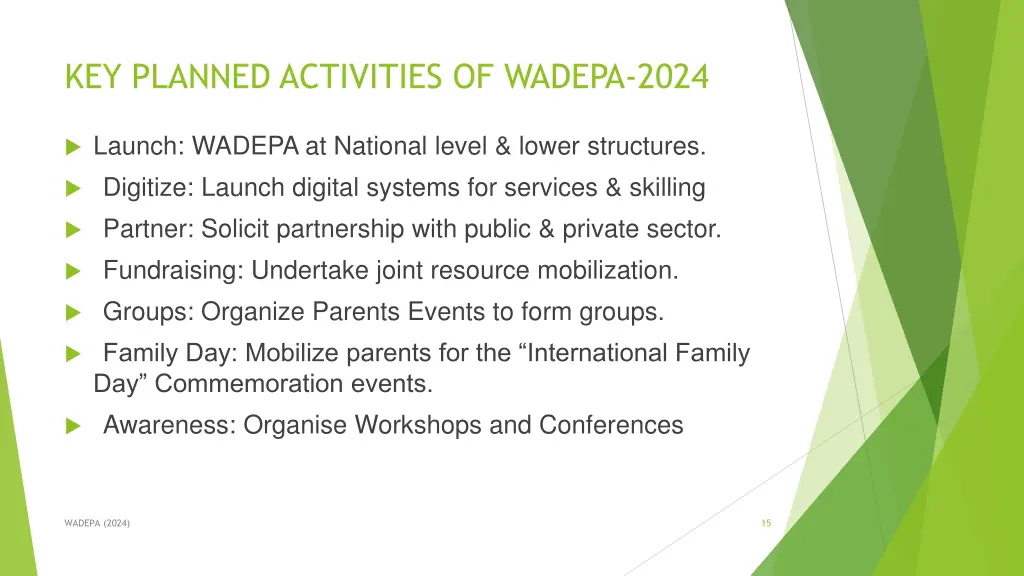 KEY PLANNED ACTIVITIES OF WADEPA-2024

Launch: WADEPA at National level & lower structures.

Digitize: Launch digital systems for services & skilling

Partner: Solicit partnership with public & private sector.

Fundraising: Undertake joint resource mobilization.

Groups: Organize Parents Events to form groups.

Family Day: Mobilize parents for the “International Family Day” Commemoration events.

Awareness: Organise Workshops and Conferences

WADEPA (2024)

15